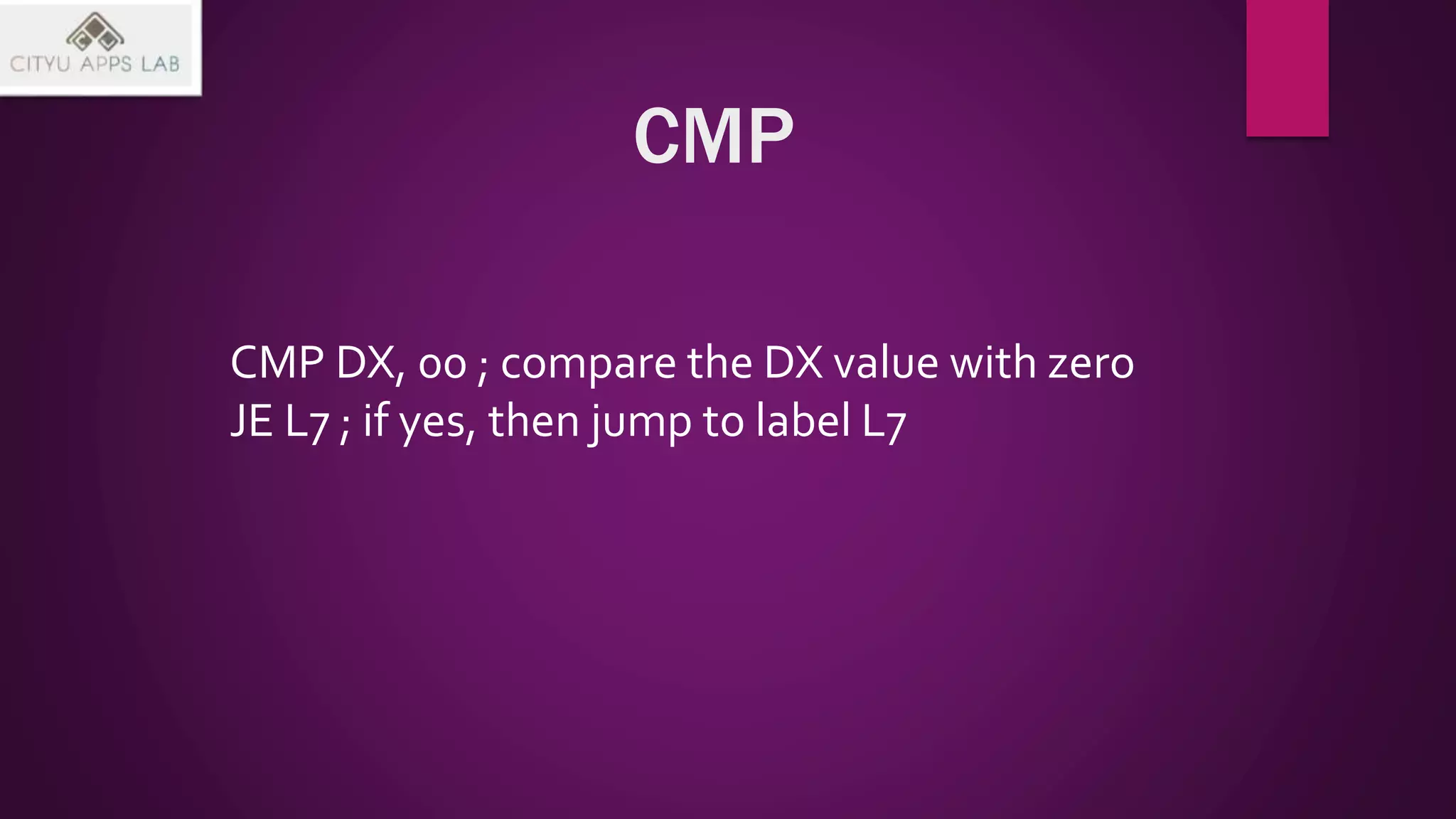 CITYU APPS LAB

CMP

CMP DX, 00 ; compare the DX value with zero
JE L7 ; if yes, then jump to label L7